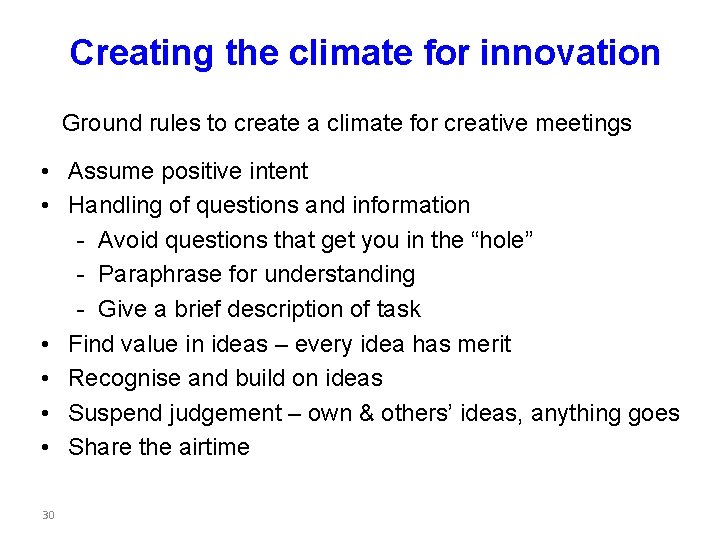 Creating the climate for innovation

Ground rules to create a climate for creative meetings

• Assume positive intent
• Handling of questions and information
  - Avoid questions that get you in the “hole”
  - Paraphrase for understanding
  - Give a brief description of task
• Find value in ideas – every idea has merit
• Recognise and build on ideas
• Suspend judgement – own & others’ ideas, anything goes
• Share the airtime

30